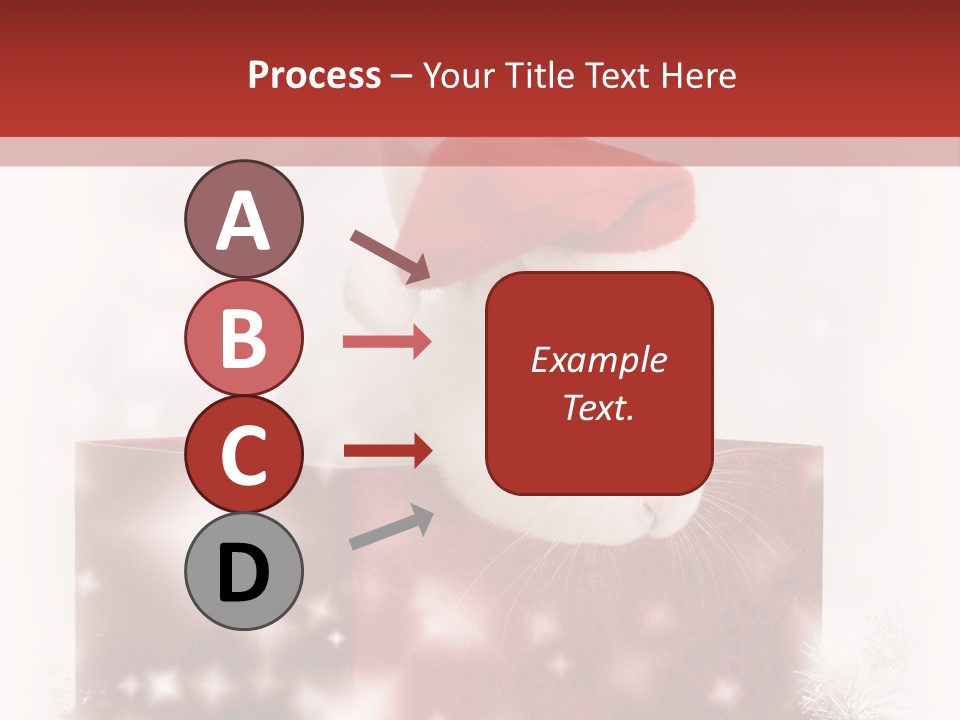 Process – Your Title Text Here

A

B

C

D

Example Text.